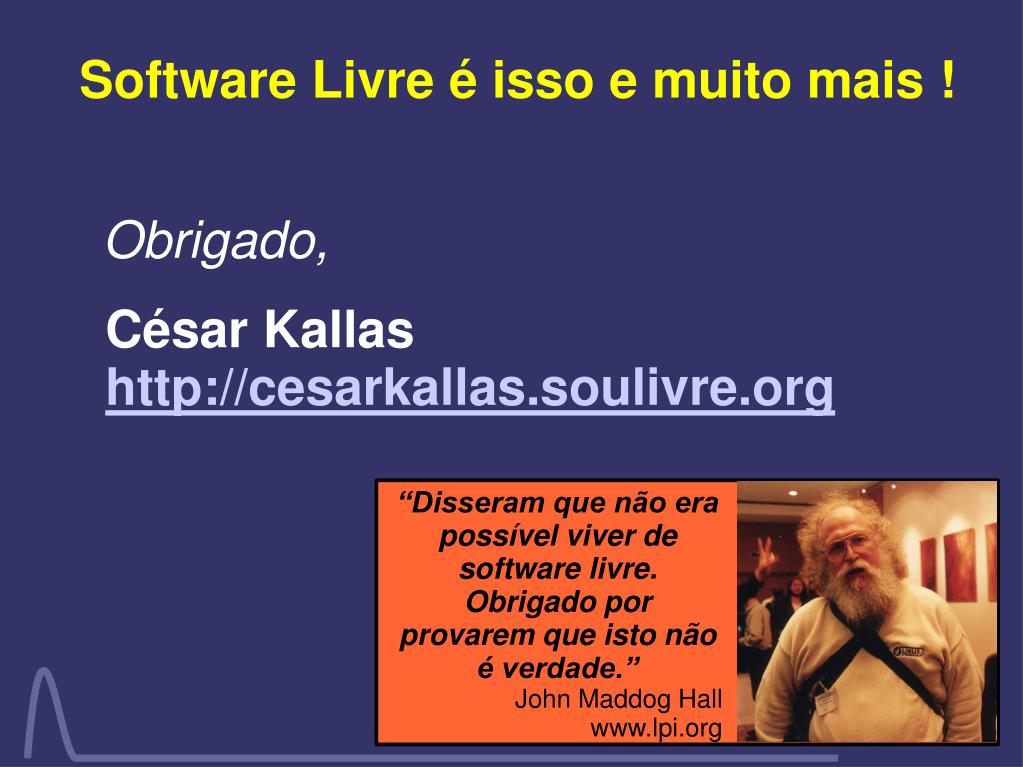 Software Livre é isso e muito mais !

Obrigado,

César Kallas
http://cesarkallas.soulivre.org

“Disseram que não era possível viver de software livre. Obrigado por provarem que isto não é verdade.”
John Maddog Hall
www.lpi.org